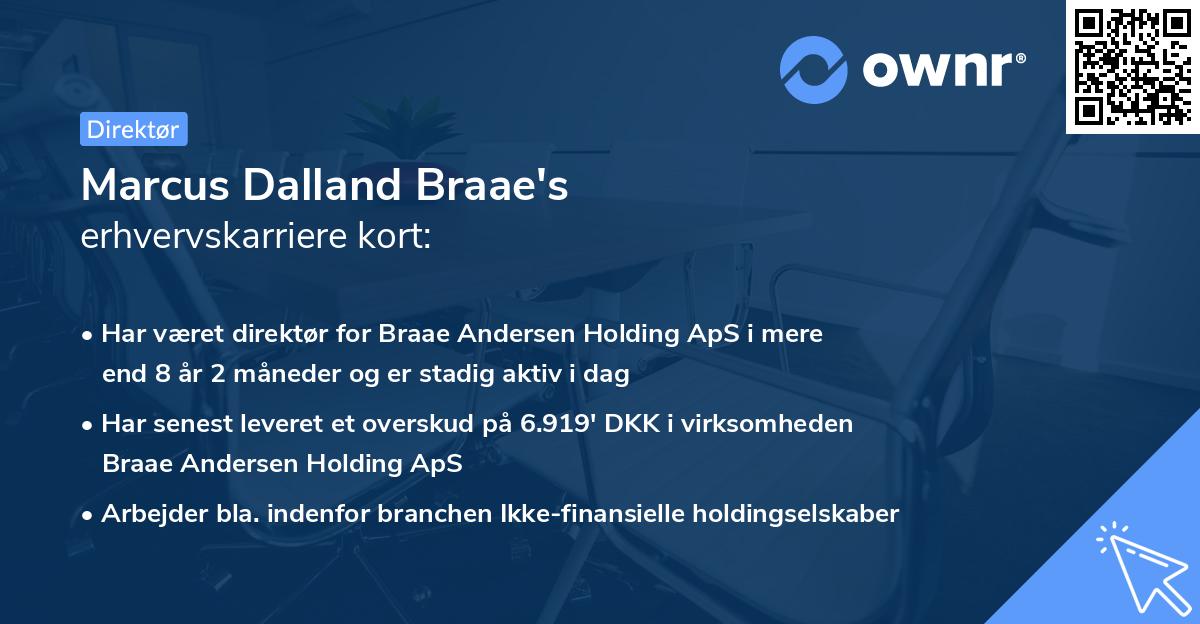 ownr®

Direktør

Marcus Dalland Braae's
erhvervskarriere kort:

• Har været direktør for Braae Andersen Holding ApS i mere end 8 år 2 måneder og er stadig aktiv i dag

• Har senest leveret et overskud på 6.919' DKK i virksomheden Braae Andersen Holding ApS

• Arbejder bla. indenfor branchen Ikke-finansielle holdingselskaber